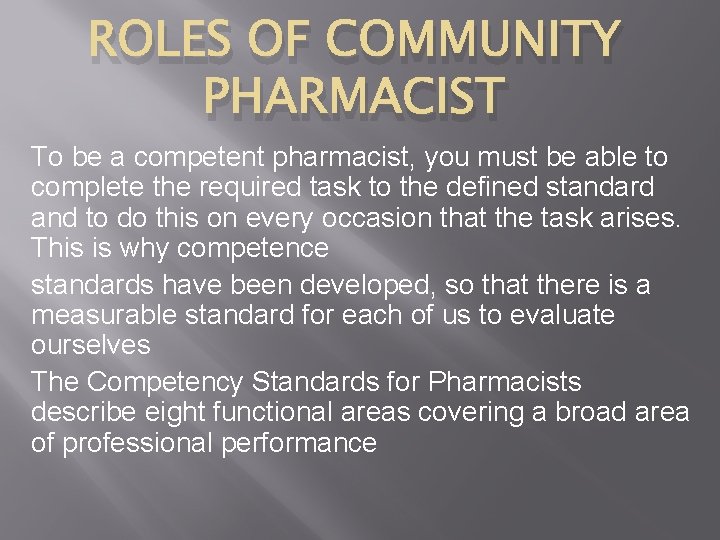 ROLES OF COMMUNITY PHARMACIST

To be a competent pharmacist, you must be able to complete the required task to the defined standard and to do this on every occasion that the task arises. This is why competence

standards have been developed, so that there is a measurable standard for each of us to evaluate ourselves

The Competency Standards for Pharmacists describe eight functional areas covering a broad area of professional performance